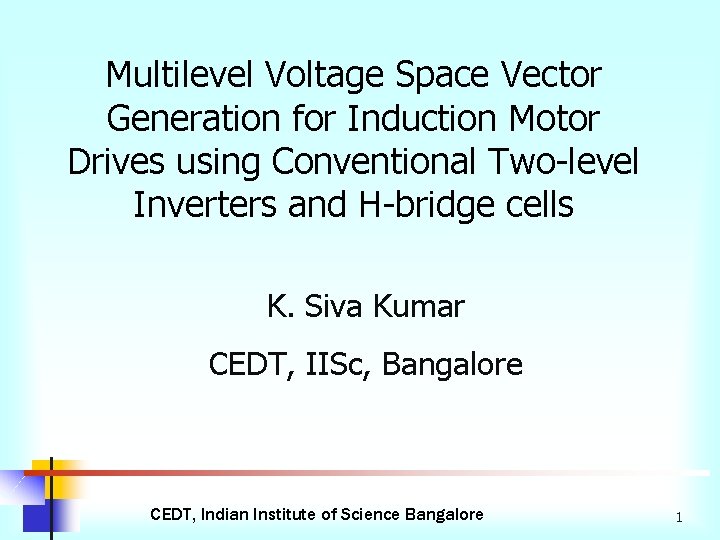 Multilevel Voltage Space Vector Generation for Induction Motor Drives using Conventional Two-level Inverters and H-bridge cells

K. Siva Kumar

CEDT, IISc, Bangalore

CEDT, Indian Institute of Science Bangalore

1